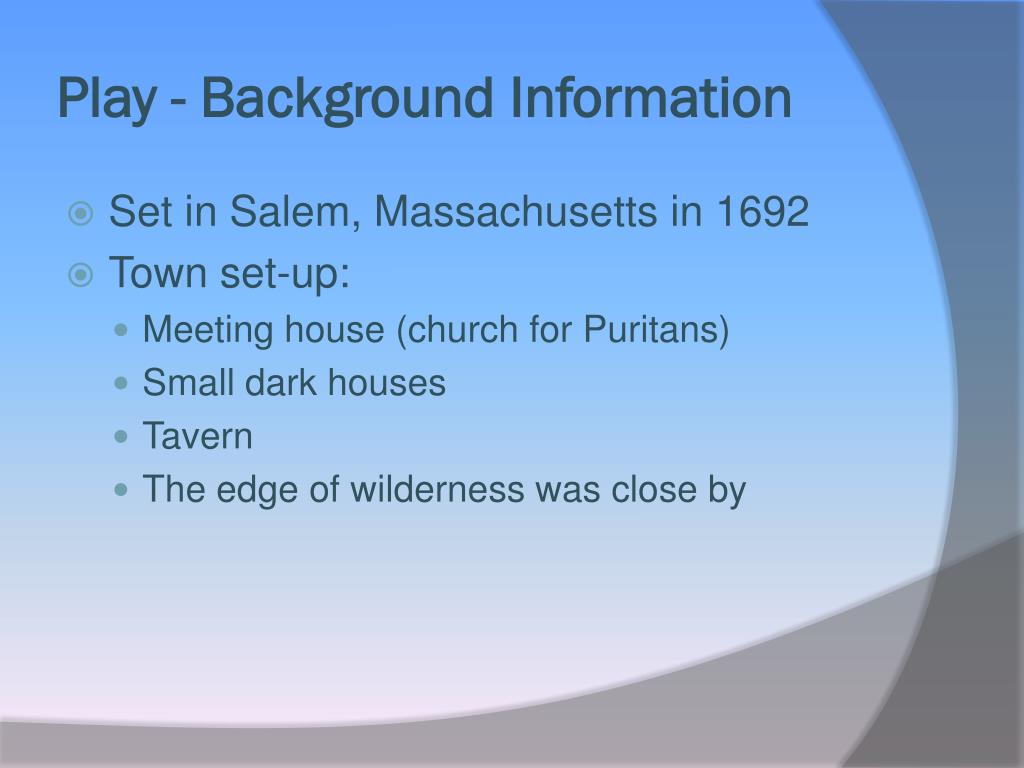 Play - Background Information

Set in Salem, Massachusetts in 1692

Town set-up:

Meeting house (church for Puritans)

Small dark houses

Tavern

The edge of wilderness was close by